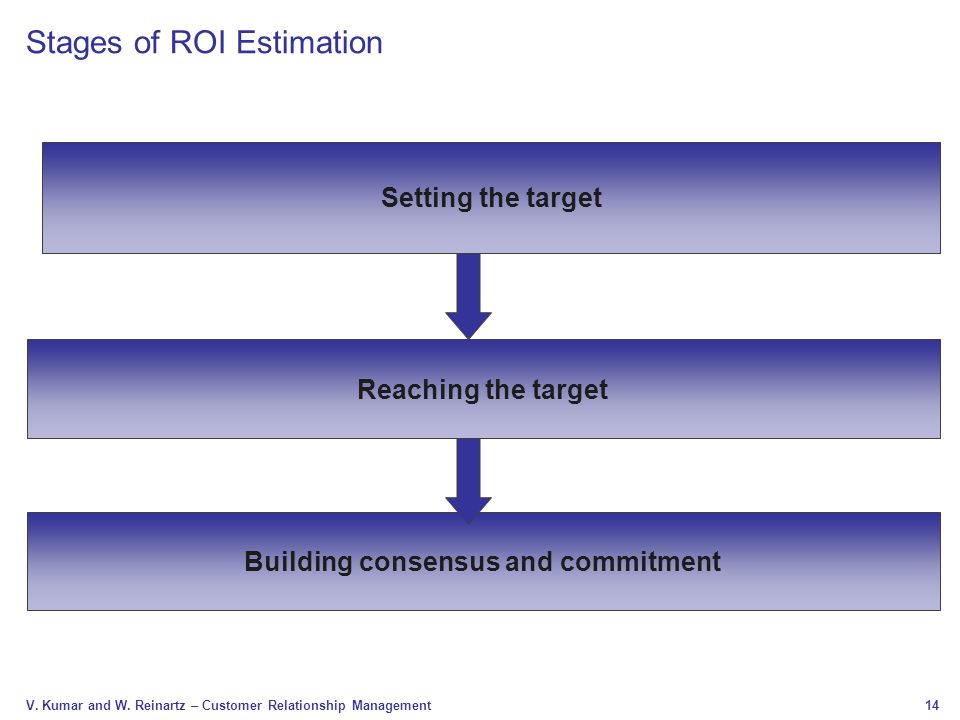 Stages of ROI Estimation

Setting the target

Reaching the target

Building consensus and commitment

V. Kumar and W. Reinartz – Customer Relationship Management

14